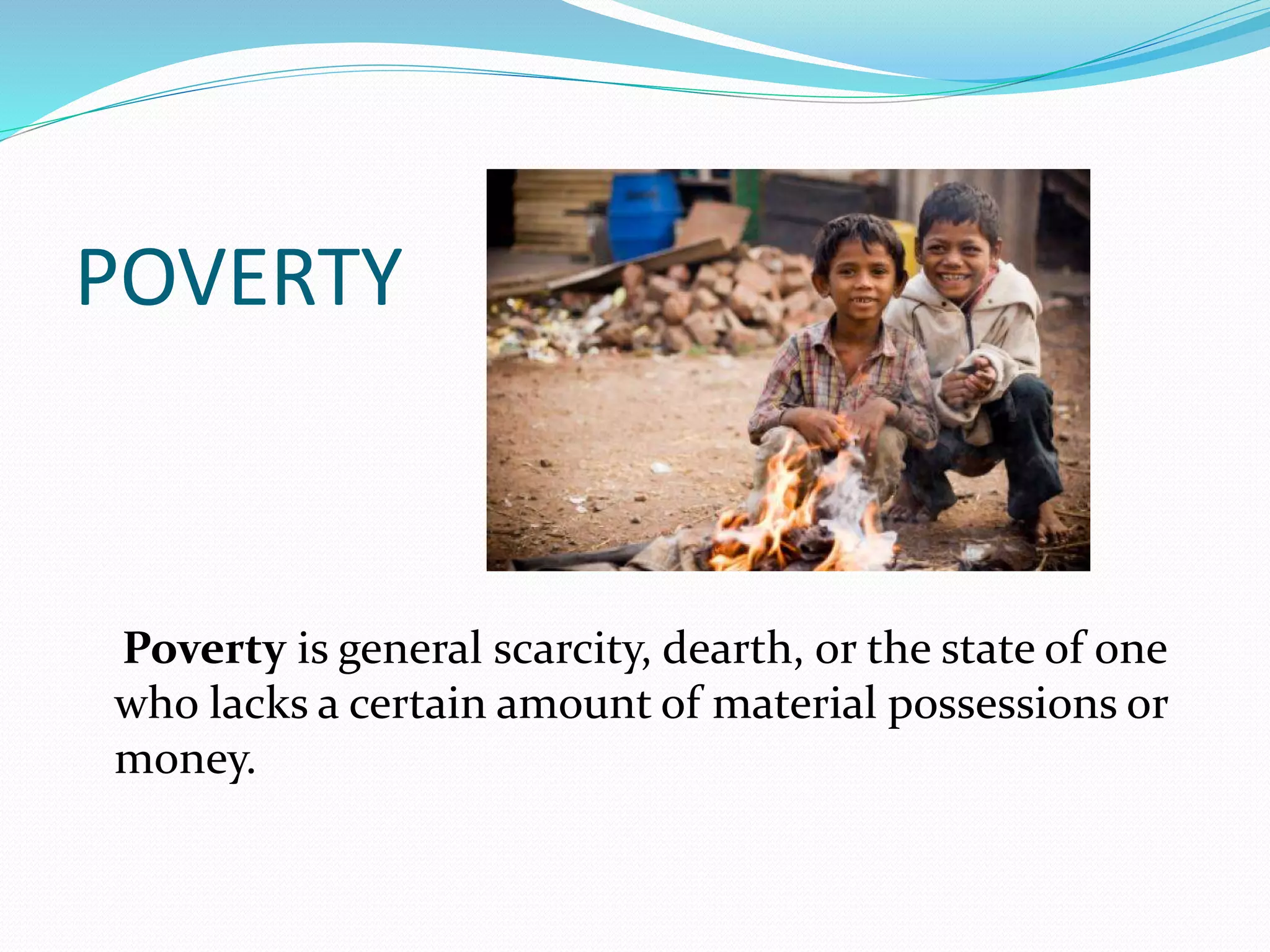 POVERTY

Poverty is general scarcity, dearth, or the state of one who lacks a certain amount of material possessions or money.